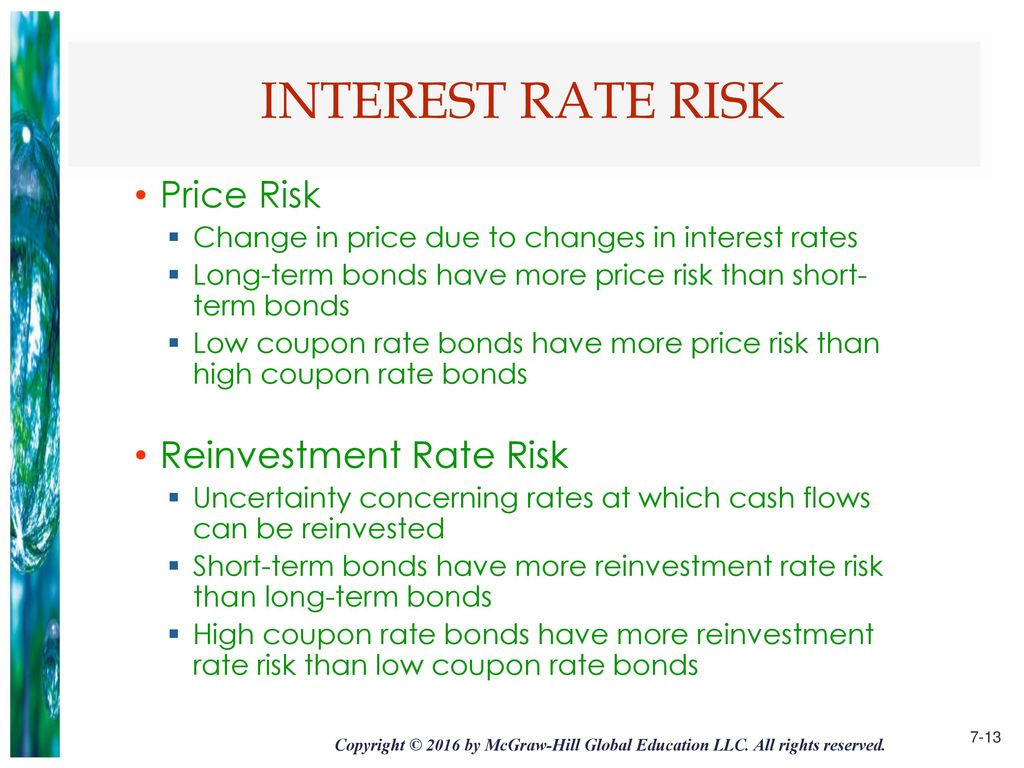 INTEREST RATE RISK

• Price Risk
 ▪ Change in price due to changes in interest rates
 ▪ Long-term bonds have more price risk than short-term bonds
 ▪ Low coupon rate bonds have more price risk than high coupon rate bonds

• Reinvestment Rate Risk
 ▪ Uncertainty concerning rates at which cash flows can be reinvested
 ▪ Short-term bonds have more reinvestment rate risk than long-term bonds
 ▪ High coupon rate bonds have more reinvestment rate risk than low coupon rate bonds

Copyright © 2016 by McGraw-Hill Global Education LLC. All rights reserved.

7-13